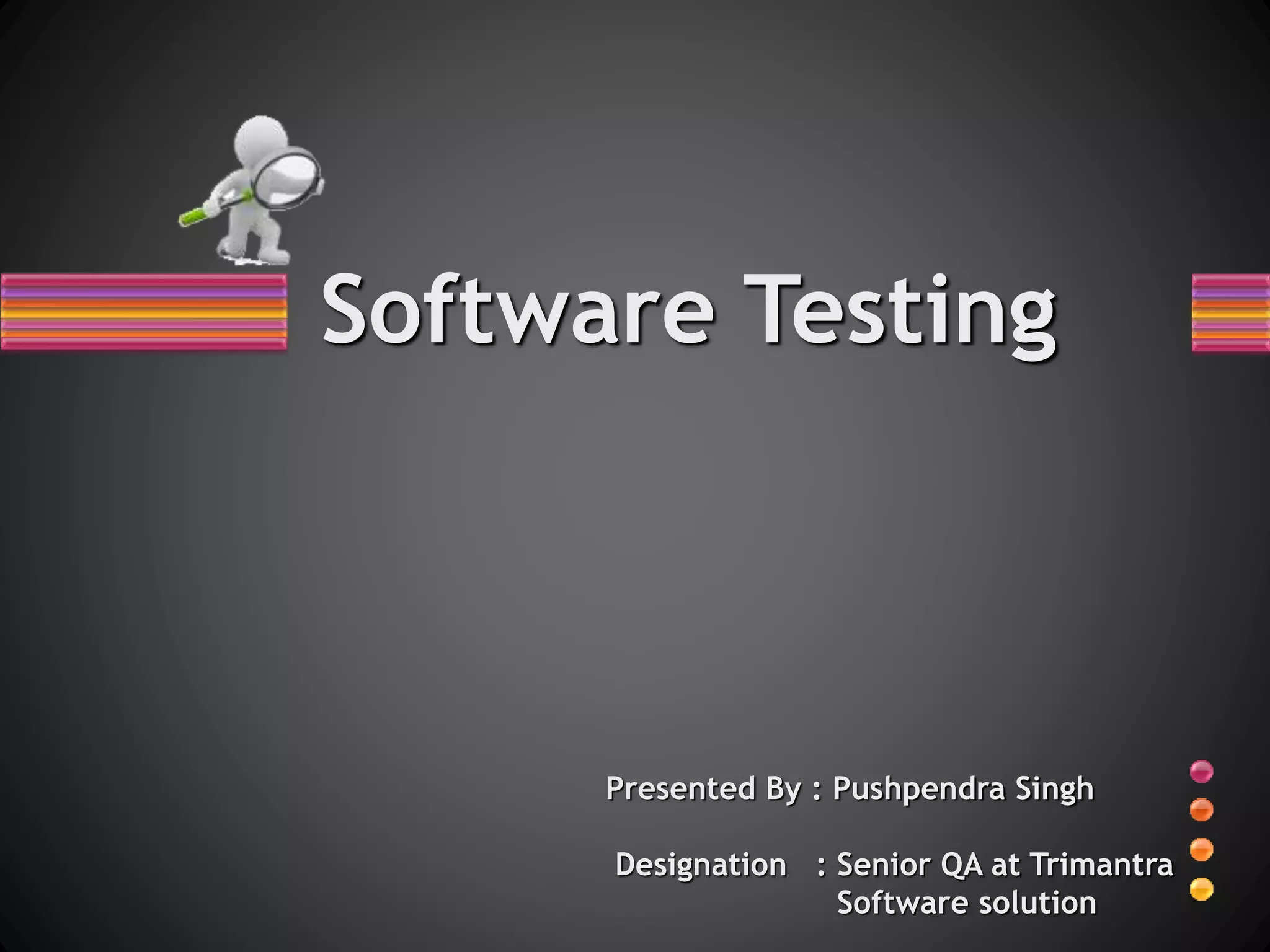 Software Testing

Presented By : Pushpendra Singh

Designation : Senior QA at Trimantra Software solution